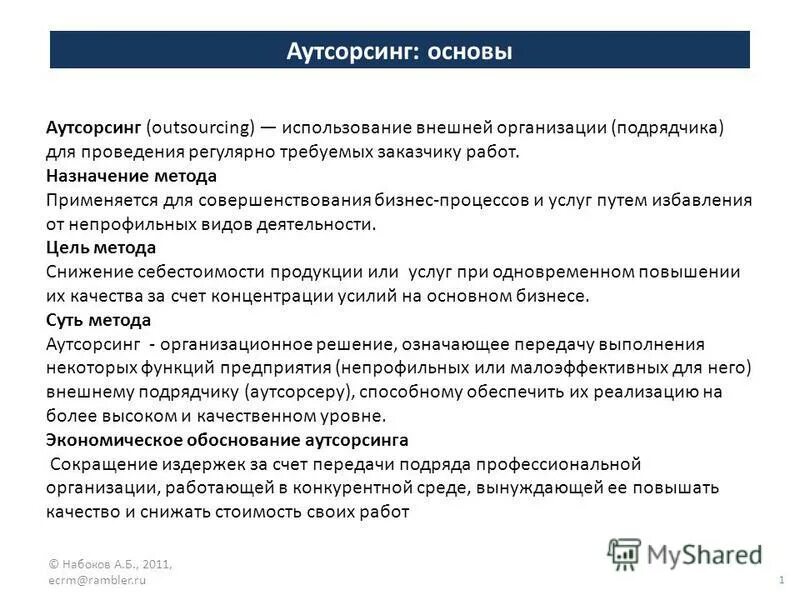 Аутсорсинг: основы

Аутсорсинг (outsourcing) — использование внешней организации (подрядчика) для проведения регулярно требуемых заказчику работ.
Назначение метода
Применяется для совершенствования бизнес-процессов и услуг путем избавления от непрофильных видов деятельности.
Цель метода
Снижение себестоимости продукции или услуг при одновременном повышении их качества за счет концентрации усилий на основном бизнесе.
Суть метода
Аутсорсинг - организационное решение, означающее передачу выполнения некоторых функций предприятия (непрофильных или малоэффективных для него) внешнему подрядчику (аутсорсеру), способному обеспечить их реализацию на более высоком и качественном уровне.
Экономическое обоснование аутсорсинга
Сокращение издержек за счет передачи подряда профессиональной организации, работающей в конкурентной среде, вынуждающей ее повышать качество и снижать стоимость своих работ

© Набоков А.Б., 2011,
ecrm@rambler.ru

MyShared

1